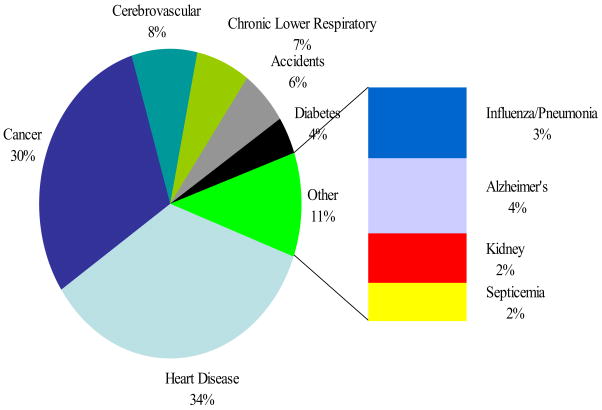 Cerebrovascular
8%

Chronic Lower Respiratory
7%

Accidents
6%

Diabetes
4%

Cancer
30%

Other
11%

Heart Disease
34%

Influenza/Pneumonia
3%

Alzheimer's
4%

Kidney
2%

Septicemia
2%